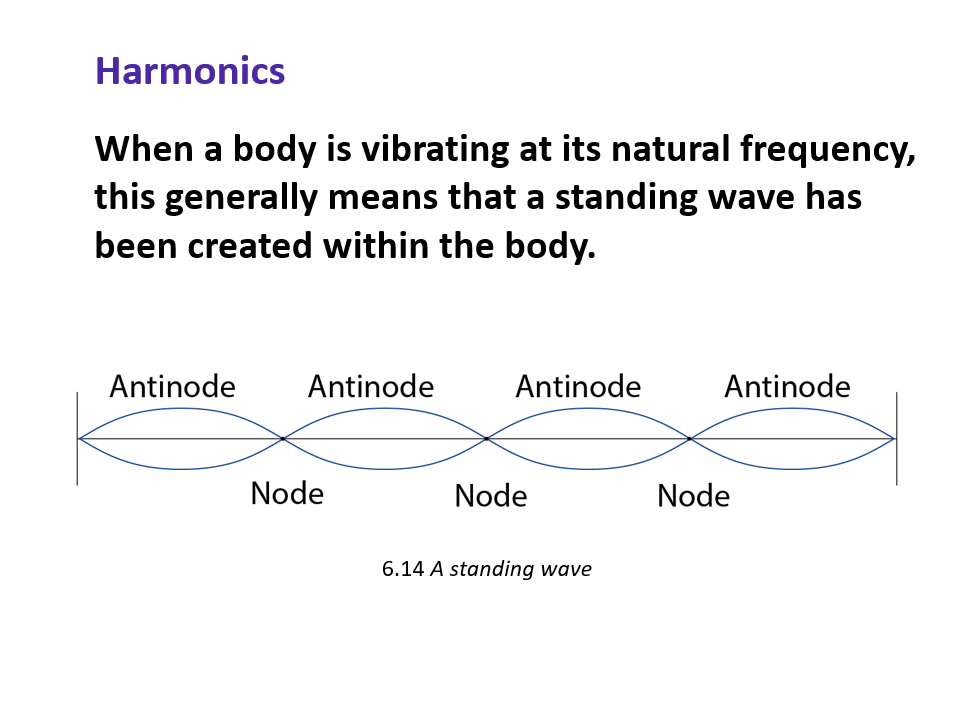 Harmonics

When a body is vibrating at its natural frequency, this generally means that a standing wave has been created within the body.

Antinode Antinode Antinode Antinode

Node Node Node

6.14 A standing wave